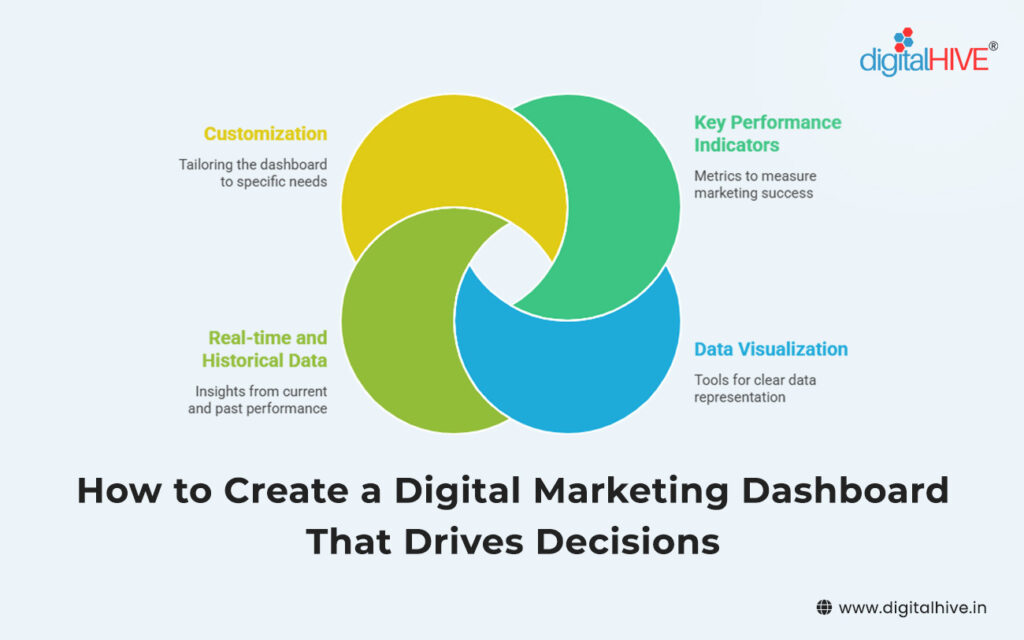 digitalHIVE®

Customization

Tailoring the dashboard to specific needs

Key Performance Indicators

Metrics to measure marketing success

Real-time and Historical Data

Insights from current and past performance

Data Visualization

Tools for clear data representation

How to Create a Digital Marketing Dashboard That Drives Decisions

www.digitalhive.in